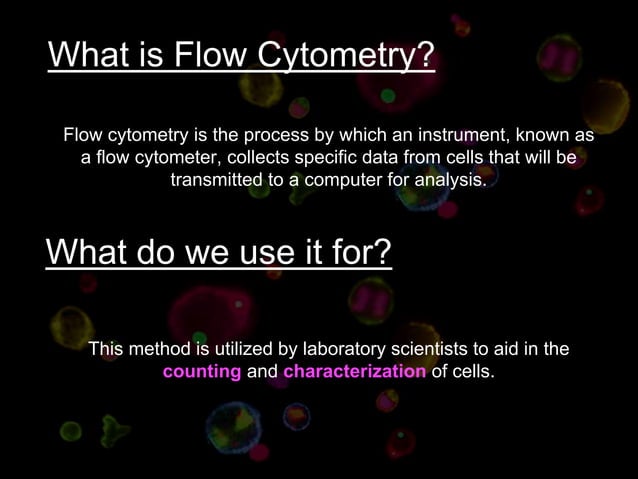 What is Flow Cytometry?

Flow cytometry is the process by which an instrument, known as a flow cytometer, collects specific data from cells that will be transmitted to a computer for analysis.

What do we use it for?

This method is utilized by laboratory scientists to aid in the counting and characterization of cells.